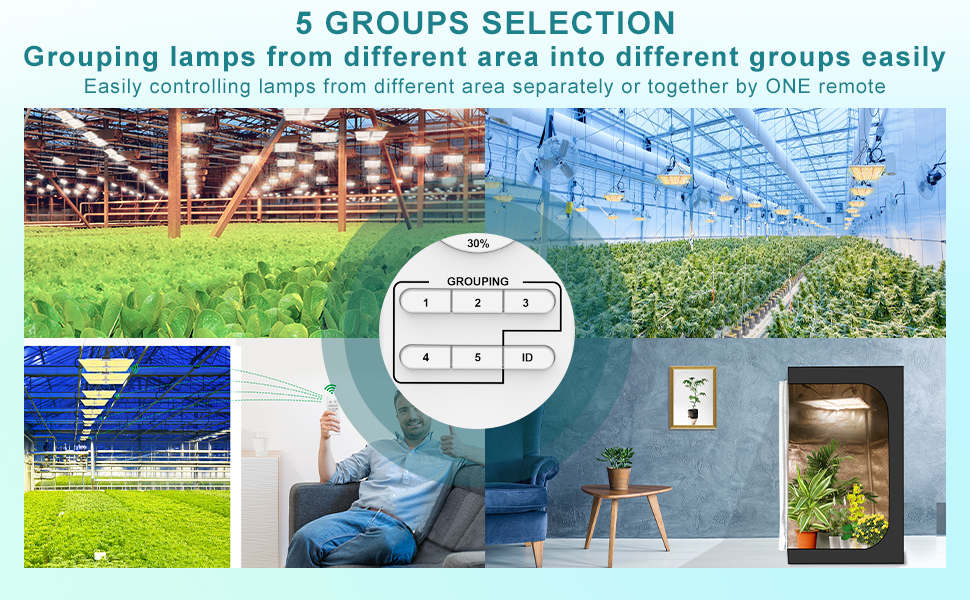 5 GROUPS SELECTION
Grouping lamps from different area into different groups easily
Easily controlling lamps from different area separately or together by ONE remote

30%
GROUPING
1 2 3
4 5 ID